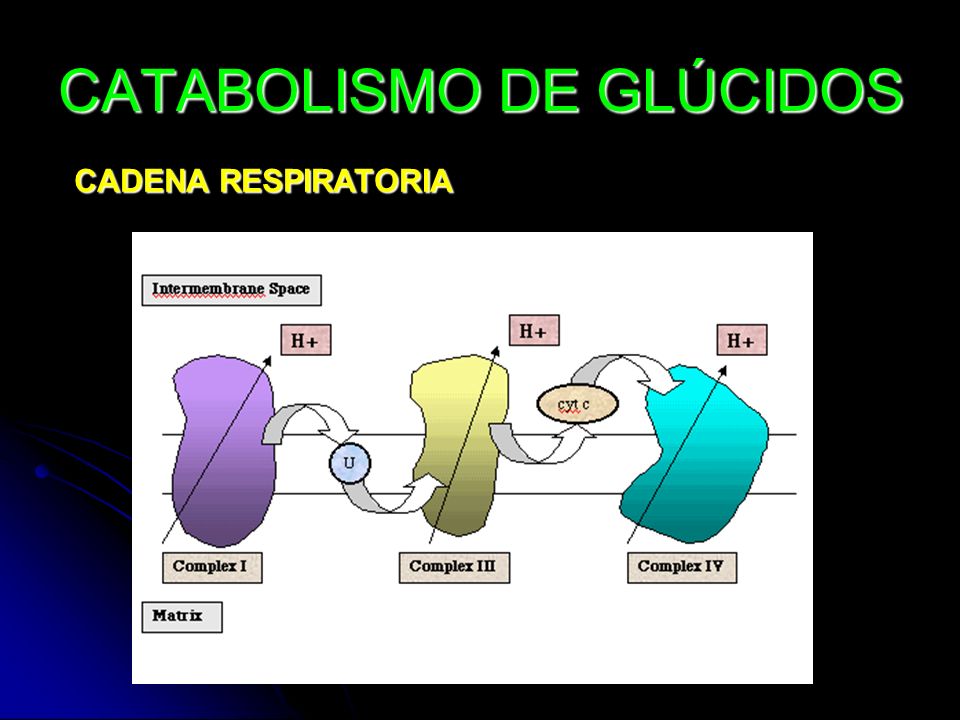 CATABOLISMO DE GLÚCIDOS

CADENA RESPIRATORIA

Intermembrane Space

H+

H+

H+

cyt c

U

Complex I

Complex III

Complex IV

Matrix